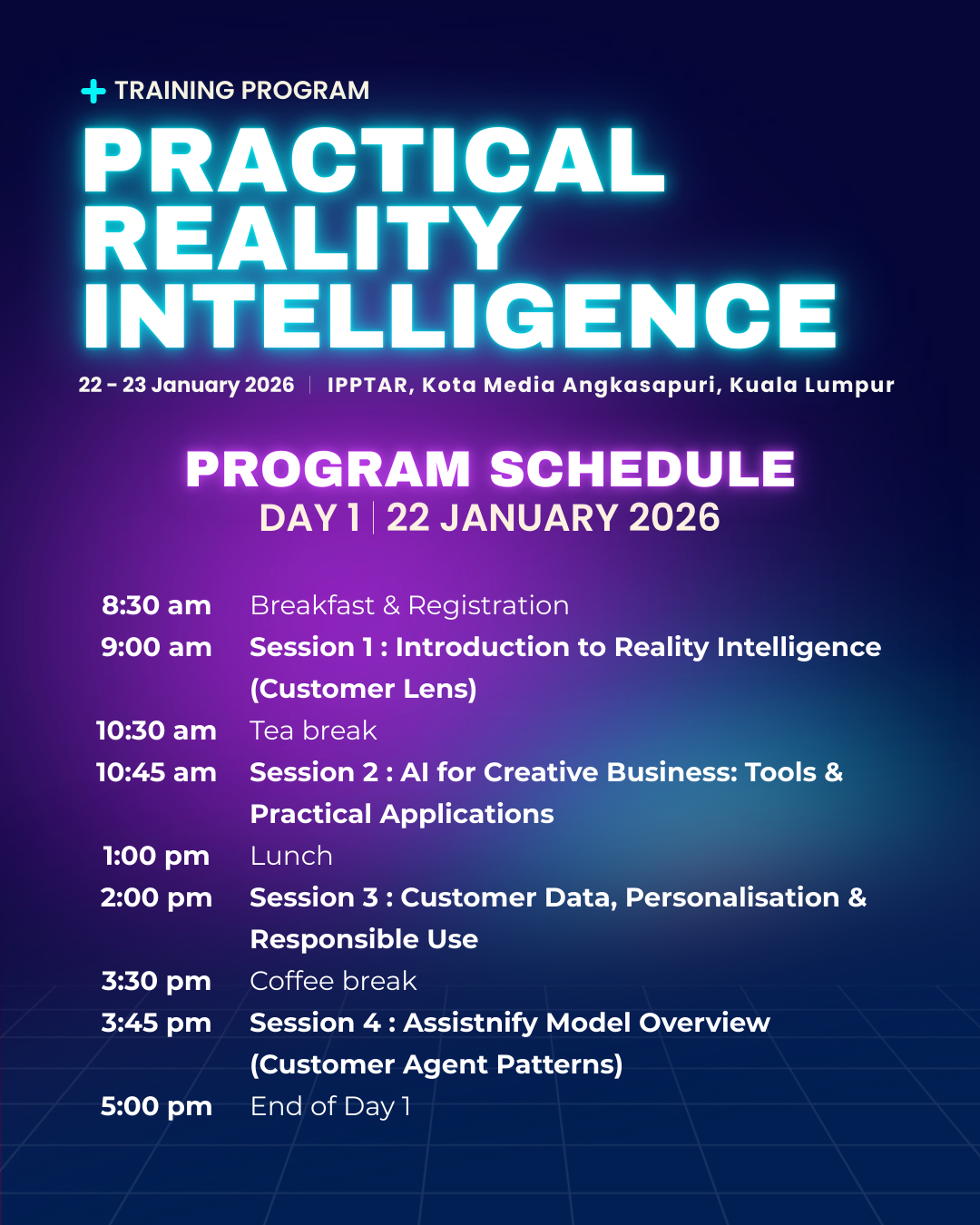 TRAINING PROGRAM

PRACTICAL REALITY INTELLIGENCE

22 - 23 January 2026 | IPPTAR, Kota Media Angkasapuri, Kuala Lumpur

PROGRAM SCHEDULE
DAY 1 | 22 JANUARY 2026

8:30 am Breakfast & Registration
9:00 am Session 1 : Introduction to Reality Intelligence (Customer Lens)
10:30 am Tea break
10:45 am Session 2 : AI for Creative Business: Tools & Practical Applications
1:00 pm Lunch
2:00 pm Session 3 : Customer Data, Personalisation & Responsible Use
3:30 pm Coffee break
3:45 pm Session 4 : Assistnify Model Overview (Customer Agent Patterns)
5:00 pm End of Day 1